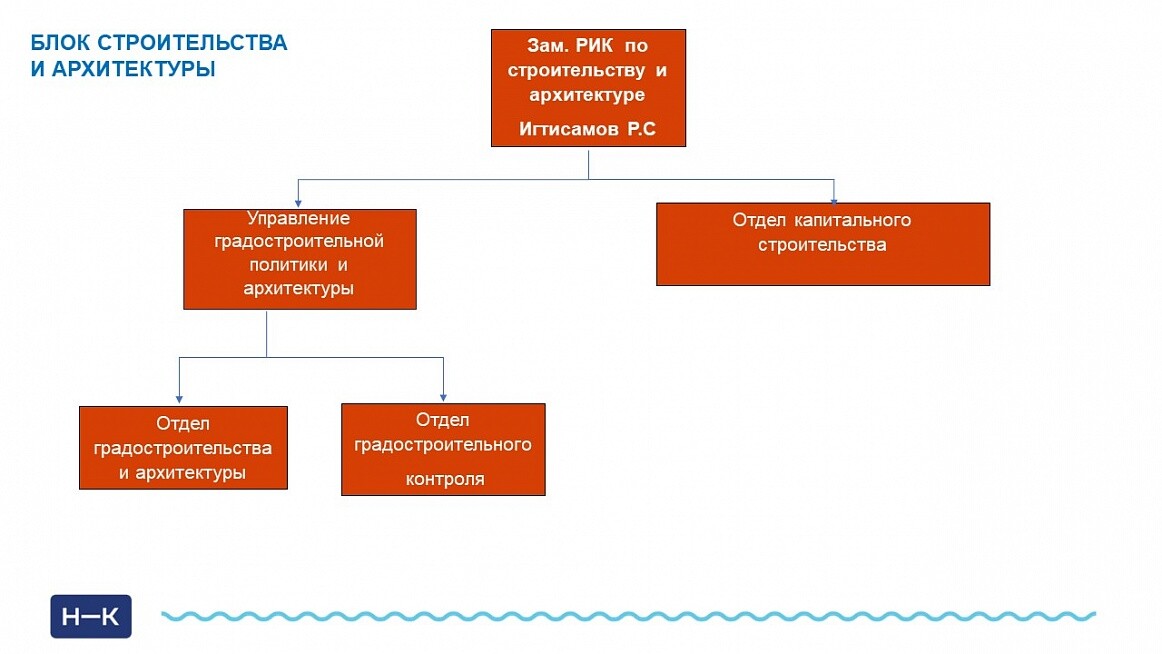 БЛОК СТРОИТЕЛЬСТВА
И АРХИТЕКТУРЫ

Зам. РИК по строительству и архитектуре
Игтисамов Р.С

Управление градостроительной политики и архитектуры

Отдел капитального строительства

Отдел градостроительства и архитектуры

Отдел градостроительного контроля

Н–К